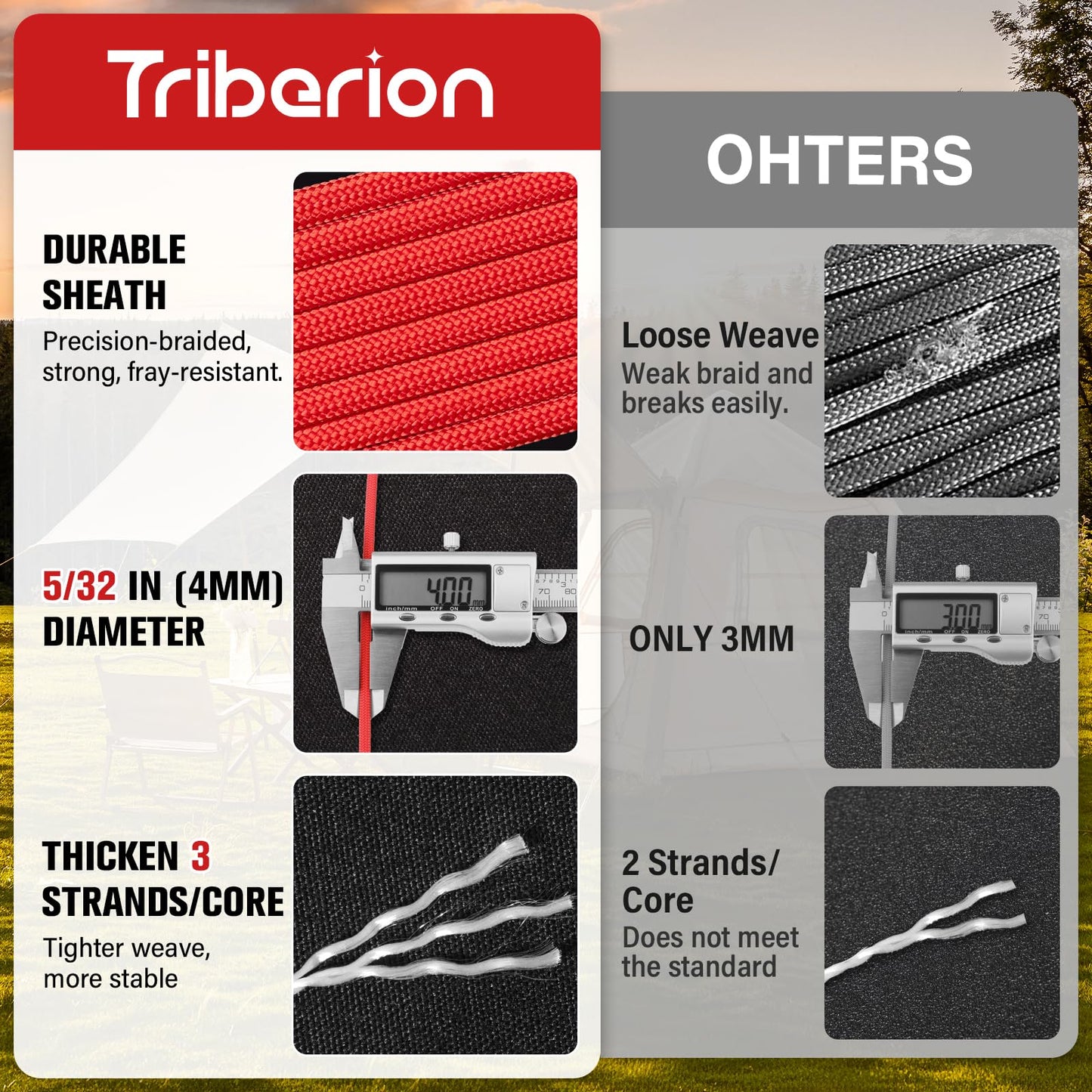 Triberion

DURABLE SHEATH

Precision-braided, strong, fray-resistant.

5/32 IN (4MM) DIAMETER

4.00 mm

inch/mm OFF ON ZERO

THICKEN 3 STRANDS/CORE

Tighter weave, more stable

OHTERS

Loose Weave

Weak braid and breaks easily.

ONLY 3MM

3.00

inch/mm OFF ON ZERO

2 Strands/ Core

Does not meet the standard